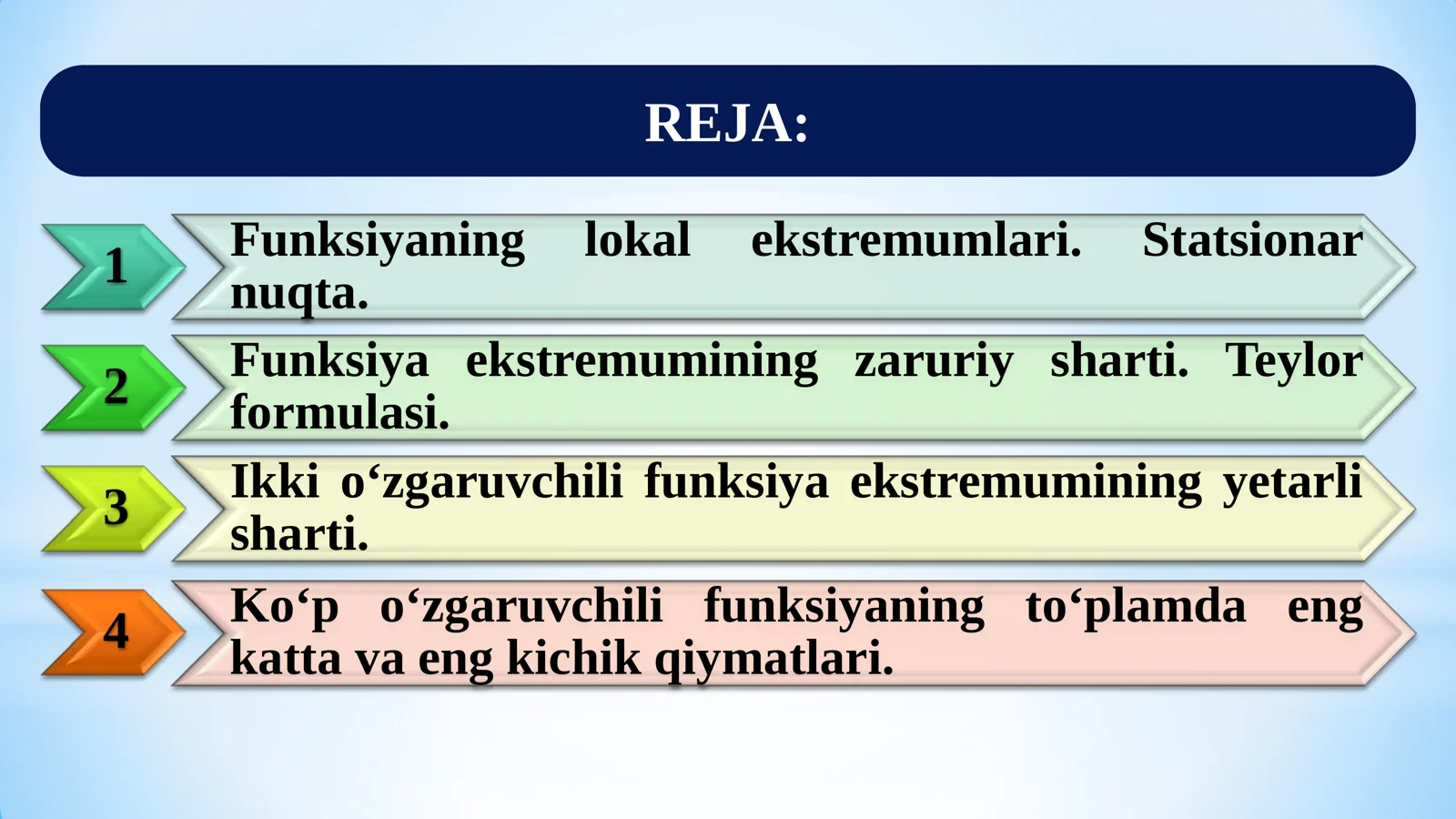 REJA:

1 Funksiyaning lokal ekstremumlari. Statsionar nuqta.

2 Funksiya ekstremumining zaruriy sharti. Teylor formulasi.

3 Ikki o‘zgaruvchili funksiya ekstremumining yetarli sharti.

4 Ko‘p o‘zgaruvchili funksiyaning to‘plamda eng katta va eng kichik qiymatlari.